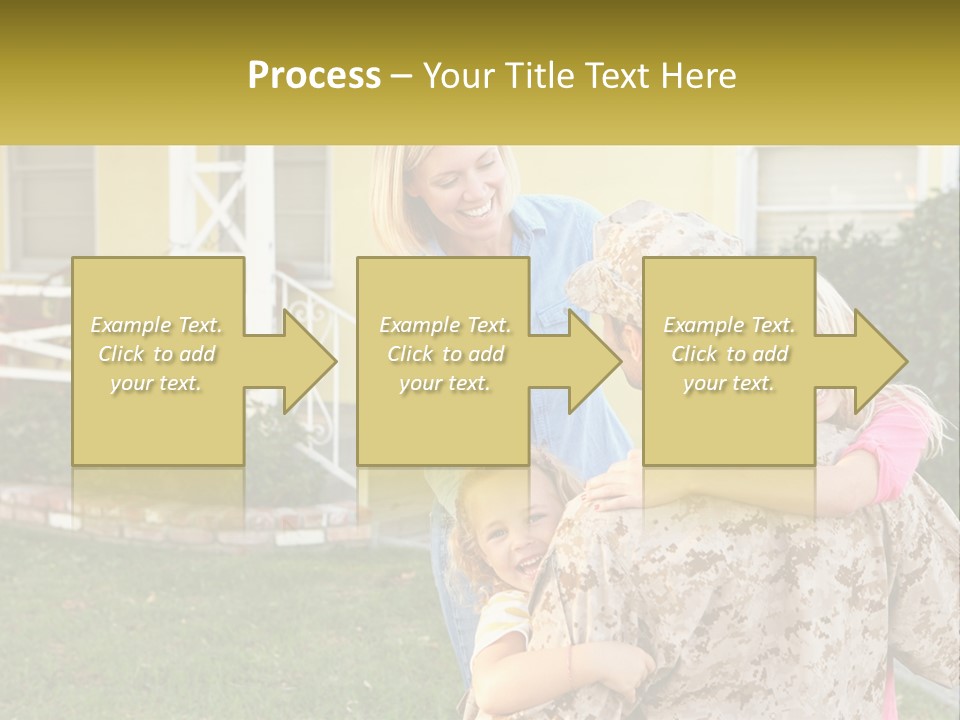 Process – Your Title Text Here

Example Text. Click to add your text.

Example Text. Click to add your text.

Example Text. Click to add your text.